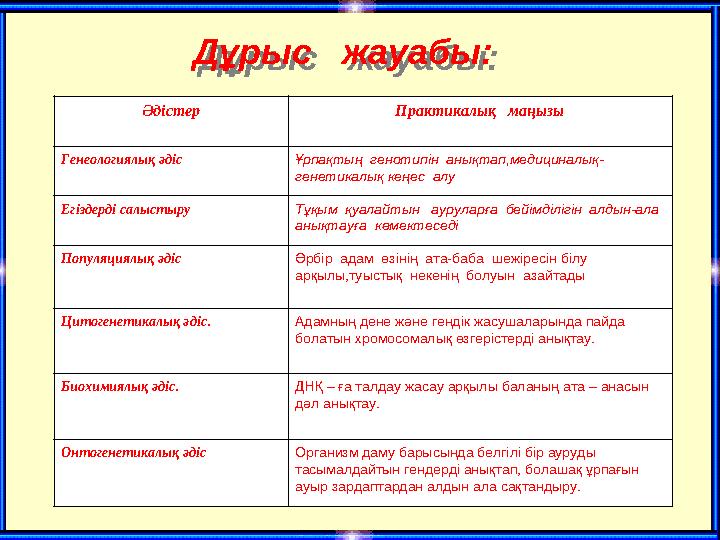 Дұрыс жауабы:

| Әдістер | Практикалық маңызы |
|---|---|
| Генеологиялық әдіс | Ұрпақтың генотипін анықтап,медициналық-генетикалық кеңес алу |
| Егіздерді салыстыру | Тұқым қуалайтын ауруларға бейімділігін алдын-ала анықтауға көмектеседі |
| Популяциялық әдіс | Әрбір адам өзінің ата-баба шежіресін білу арқылы,туыстық некенің болуын азайтады |
| Цитогенетикалық әдіс. | Адамның дене және гендік жасушаларында пайда болатын хромосомалық өзгерістерді анықтау. |
| Биохимиялық әдіс. | ДНҚ – ға талдау жасау арқылы баланың ата – анасын дәл анықтау. |
| Онтогенетикалық әдіс | Организм даму барысында белгілі бір ауруды тасымалдайтын гендерді анықтап, болашақ ұрпағын ауыр зардаптардан алдын ала сақтандыру. |